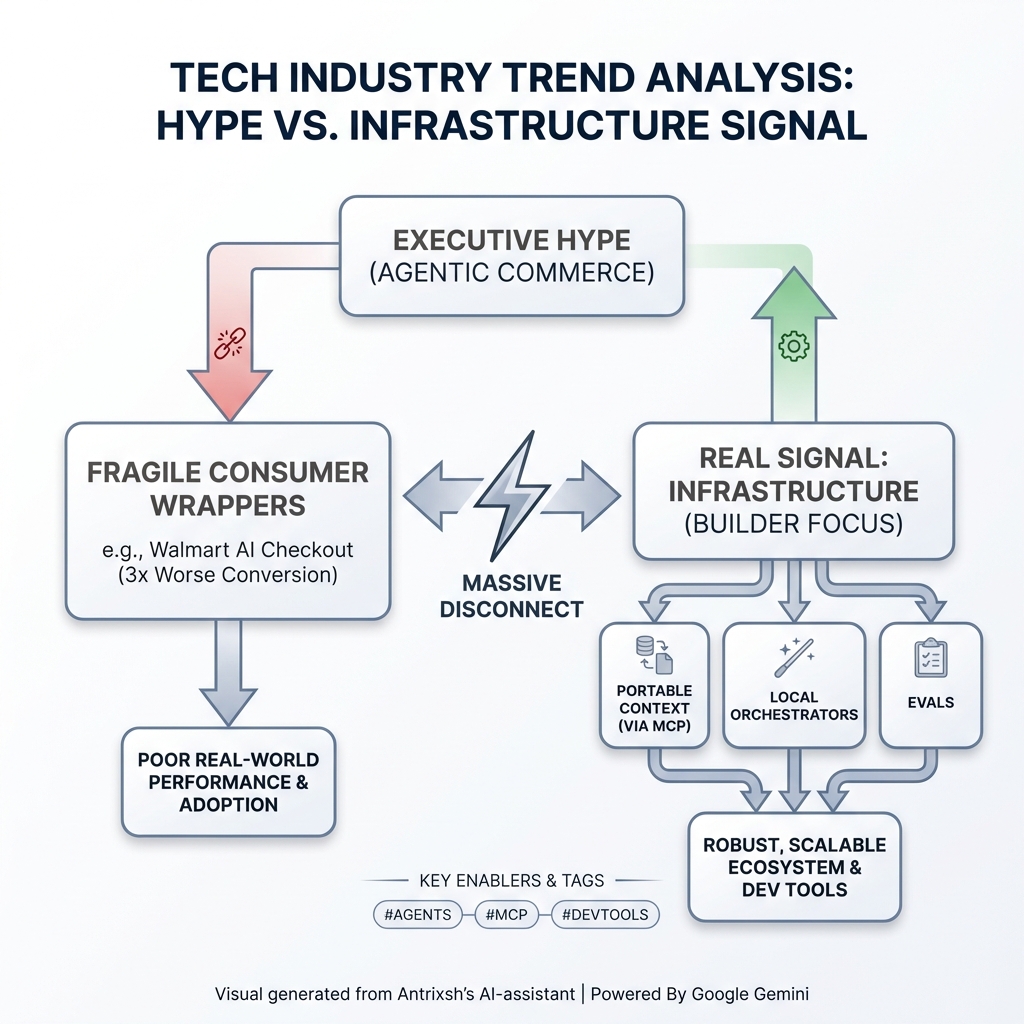 TECH INDUSTRY TREND ANALYSIS: HYPE VS. INFRASTRUCTURE SIGNAL

EXECUTIVE HYPE
(AGENTIC COMMERCE)

FRAGILE CONSUMER WRAPPERS

e.g., Walmart AI Checkout
(3x Worse Conversion)

MASSIVE DISCONNECT

REAL SIGNAL: INFRASTRUCTURE
(BUILDER FOCUS)

POOR REAL-WORLD PERFORMANCE & ADOPTION

PORTABLE CONTEXT (VIA MCP)

LOCAL ORCHESTRATORS

EVALS

ROBUST, SCALABLE ECOSYSTEM & DEV TOOLS

KEY ENABLERS & TAGS

#AGENTS #MCP #DEVTOOLS

Visual generated from Antrixsh's AI-assistant | Powered By Google Gemini